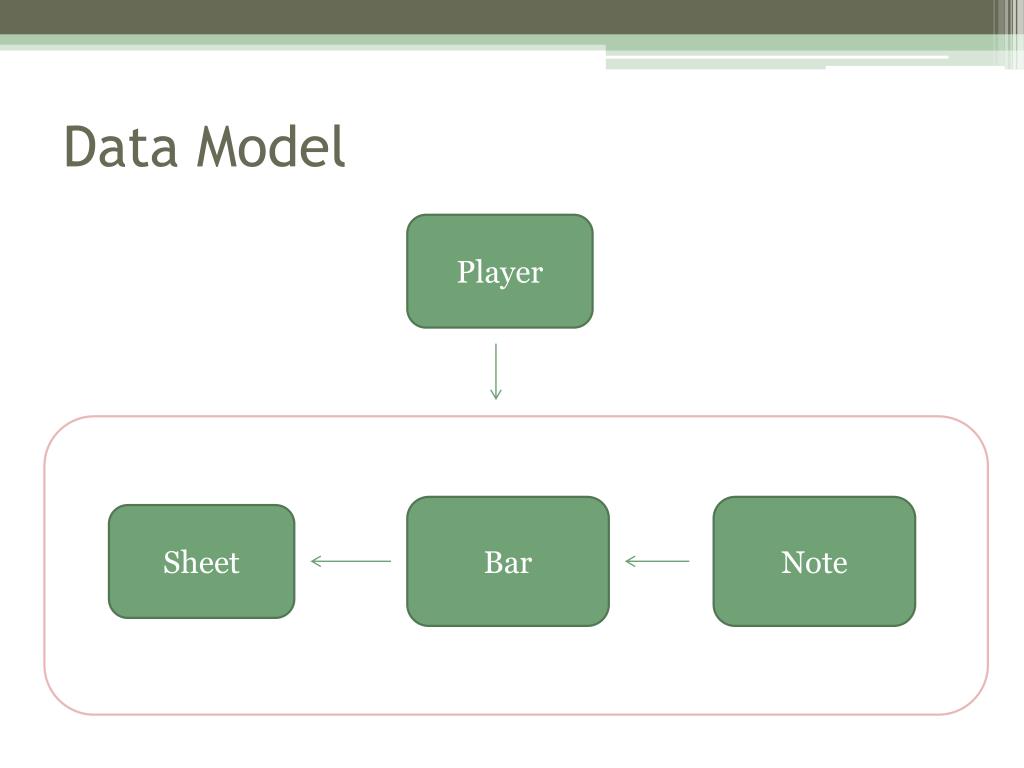 Data Model

Player

Sheet

Bar

Note